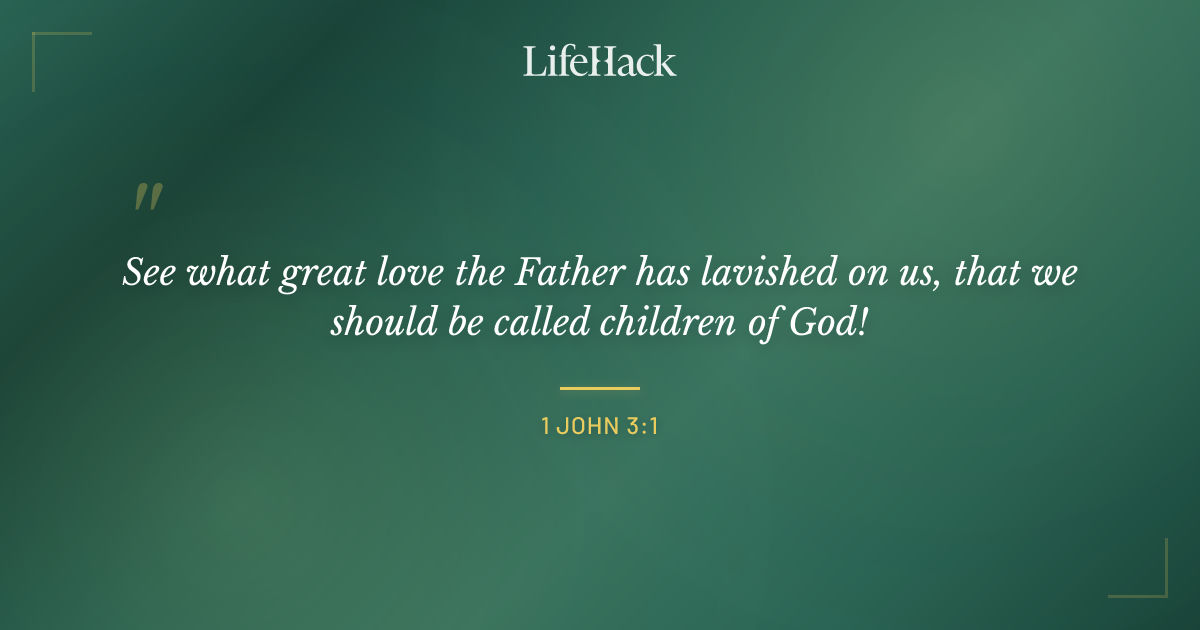 LifeHack

"

See what great love the Father has lavished on us, that we should be called children of God!

1 JOHN 3:1